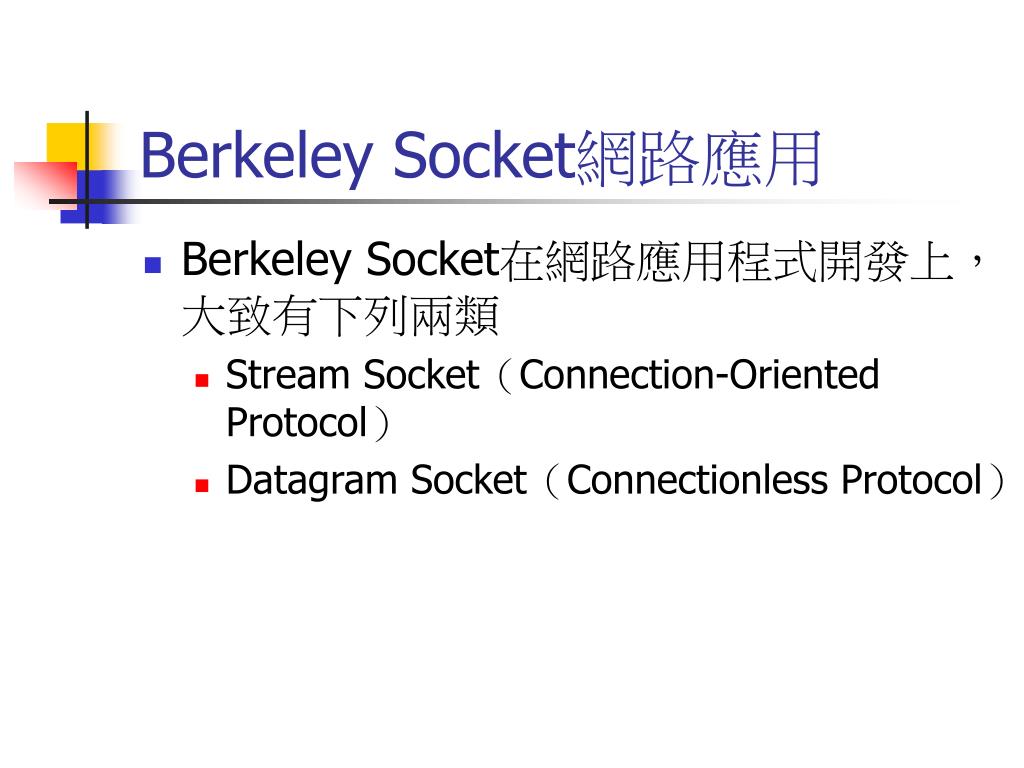 Berkeley Socket網路應用

Berkeley Socket在網路應用程式開發上，大致有下列兩類

Stream Socket（Connection-Oriented Protocol）

Datagram Socket（Connectionless Protocol）